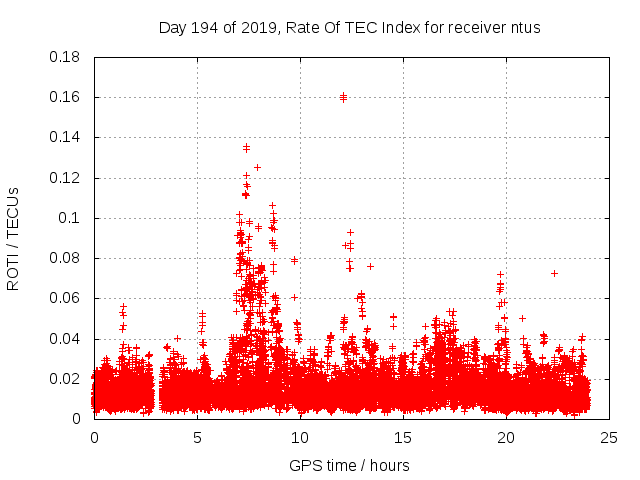 Day 194 of 2019, Rate Of TEC Index for receiver ntus

ROTI / TECUs

0.18
0.16
0.14
0.12
0.1
0.08
0.06
0.04
0.02
0

0
5
10
15
20
25

GPS time / hours